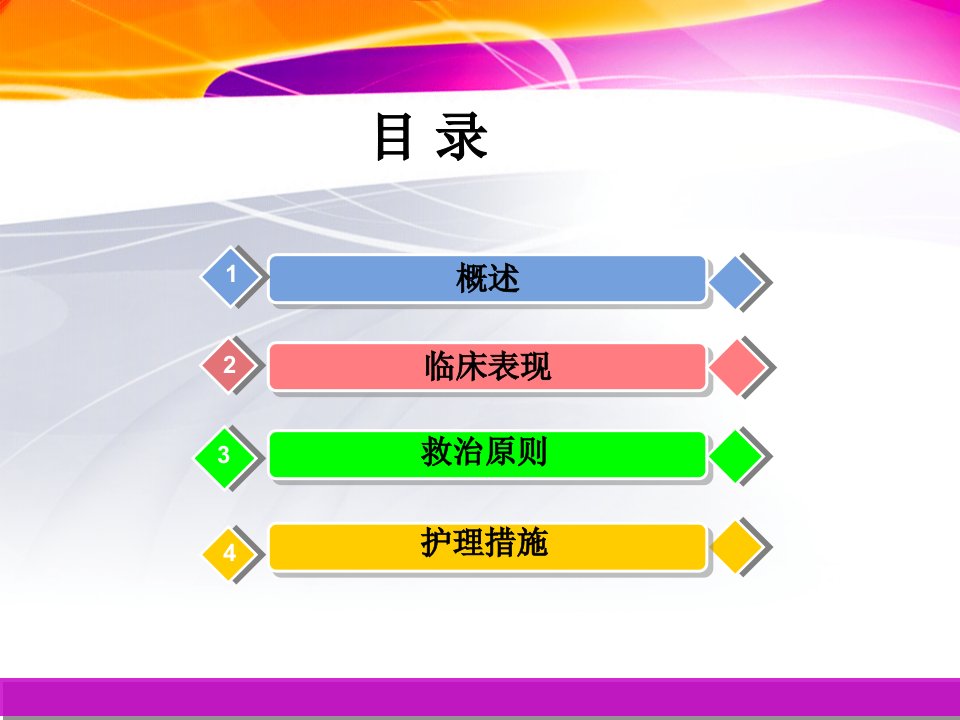 目 录

1 概述

2 临床表现

3 救治原则

4 护理措施